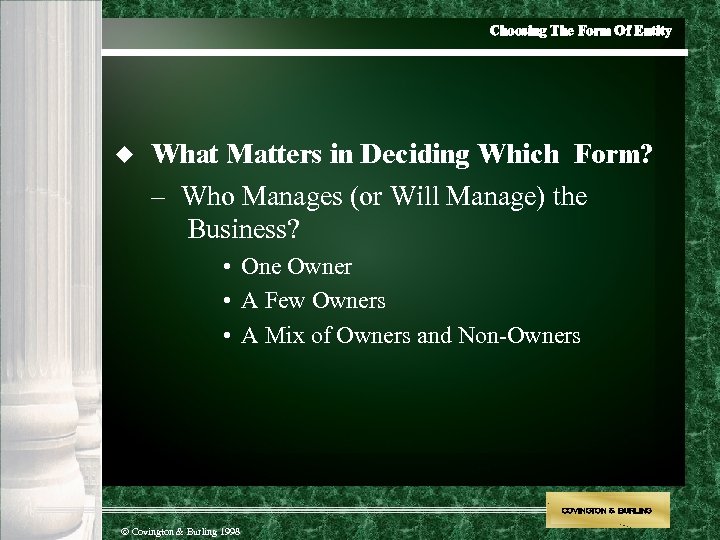 Choosing The Form Of Entity

◆ What Matters in Deciding Which Form?

– Who Manages (or Will Manage) the Business?

• One Owner

• A Few Owners

• A Mix of Owners and Non-Owners

COVINGTON & BURLING

© Covington & Burling 1998